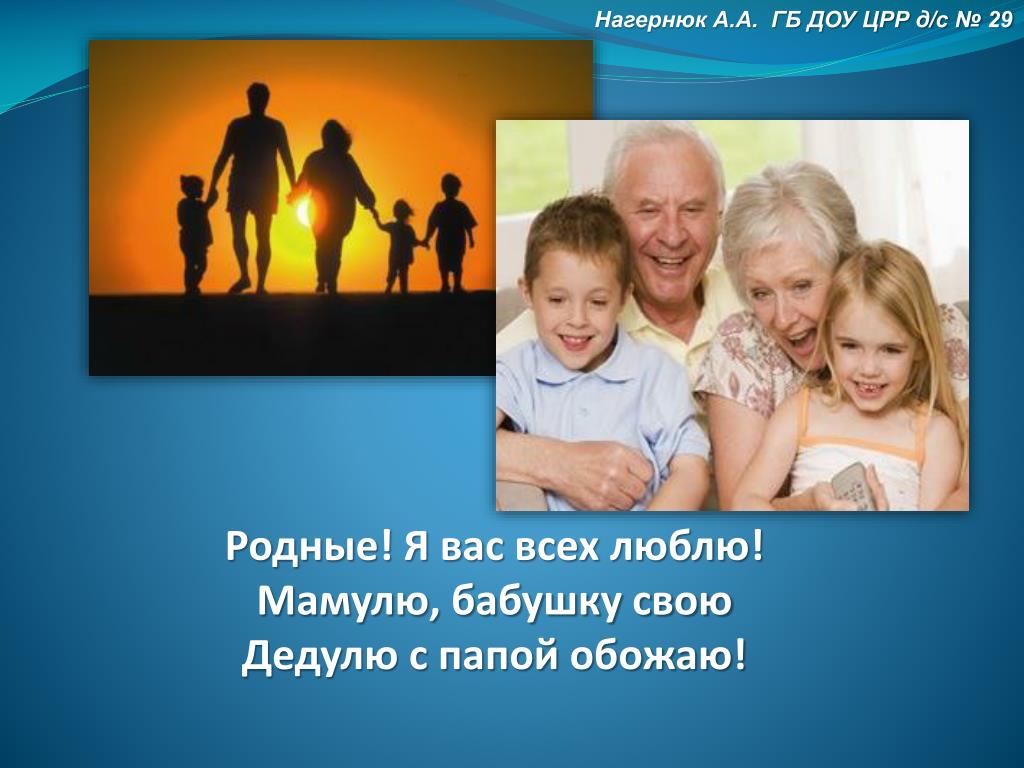 Нагернюк А.А. ГБ ДОУ ЦРР д/с № 29

Родные! Я вас всех люблю!
Мамулю, бабушку свою
Дедулю с папой обожаю!